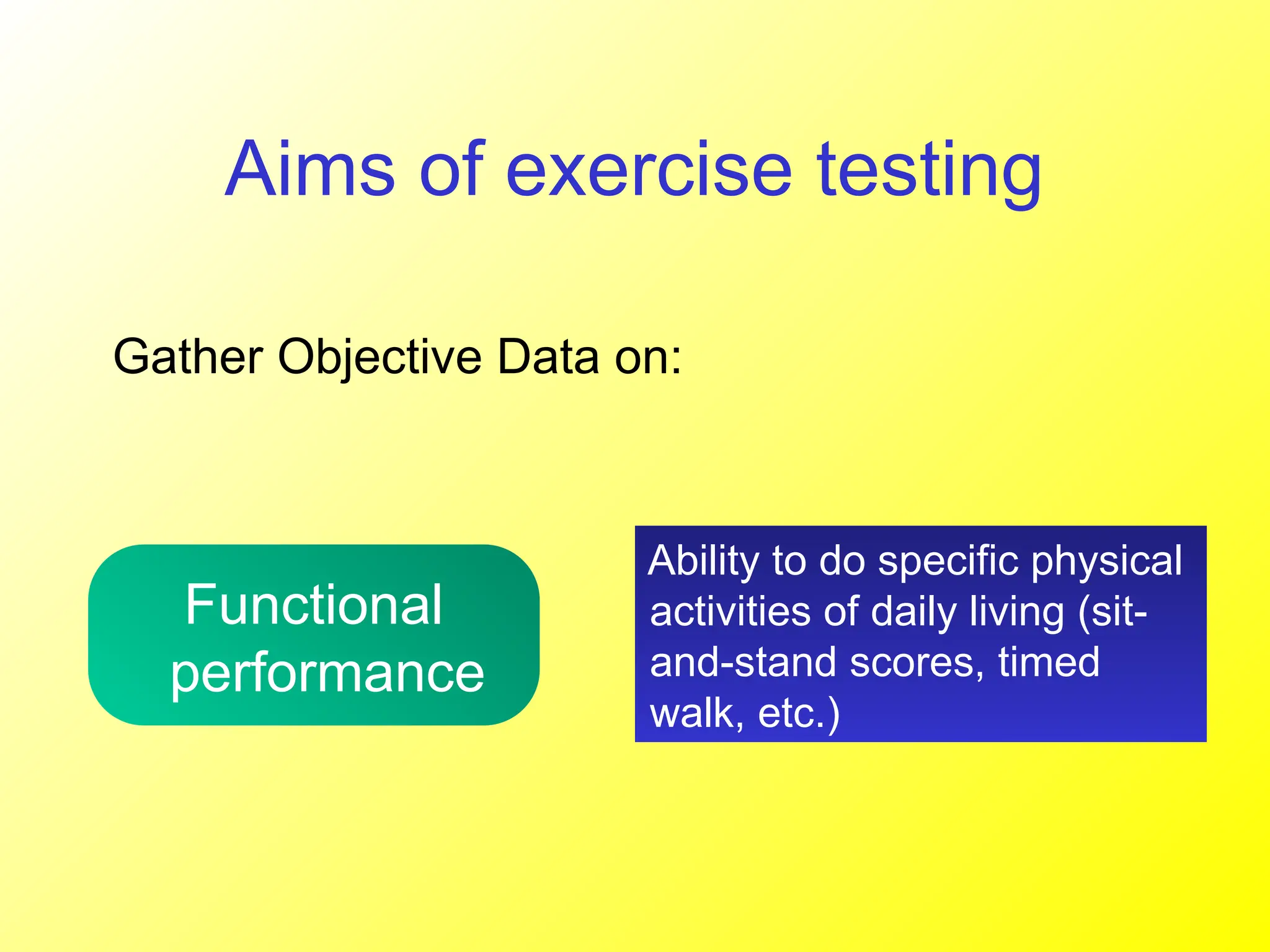 Aims of exercise testing

Gather Objective Data on:

Functional performance

Ability to do specific physical activities of daily living (sit-and-stand scores, timed walk, etc.)